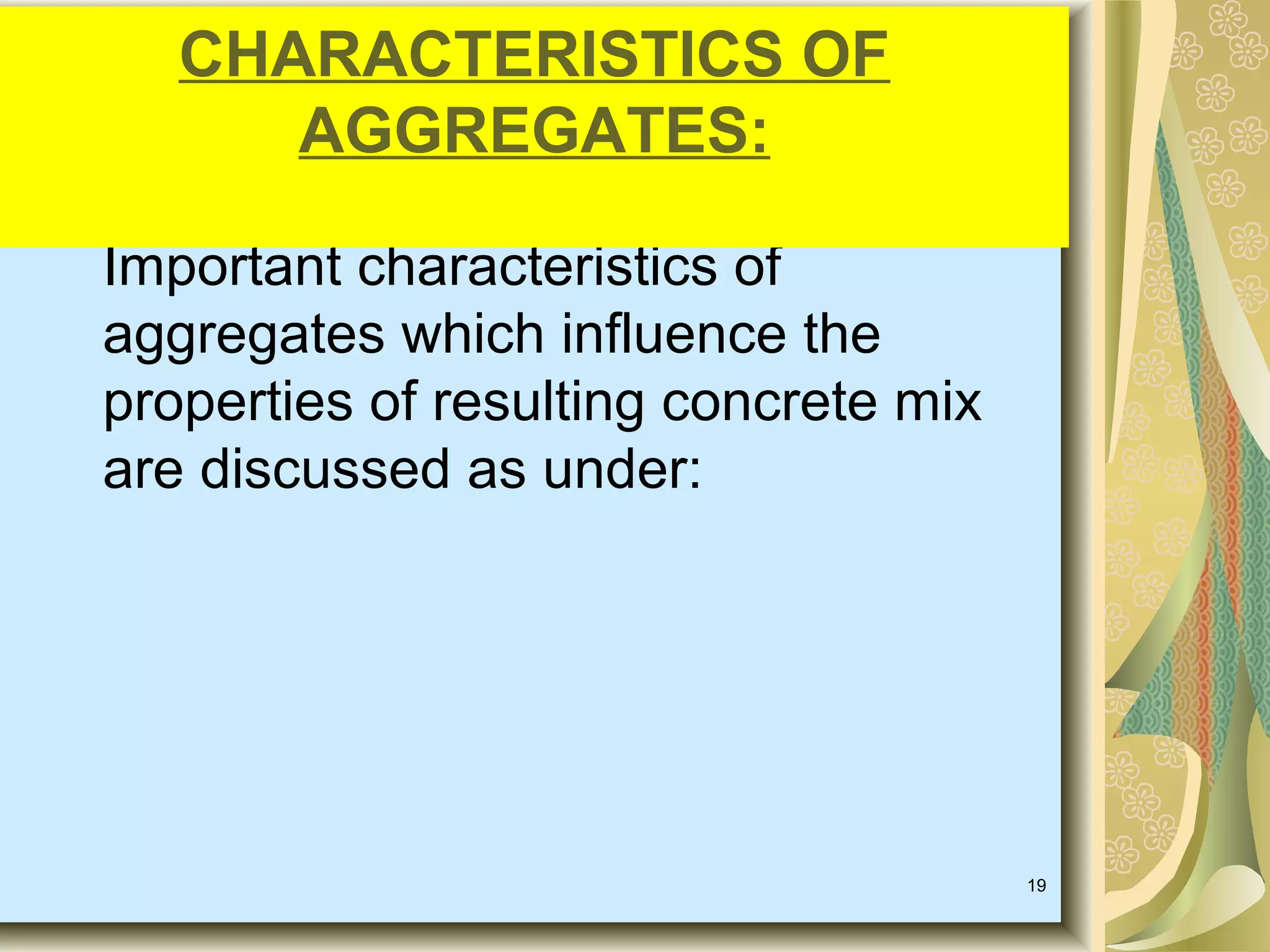 CHARACTERISTICS OF AGGREGATES:

Important characteristics of aggregates which influence the properties of resulting concrete mix are discussed as under:

19